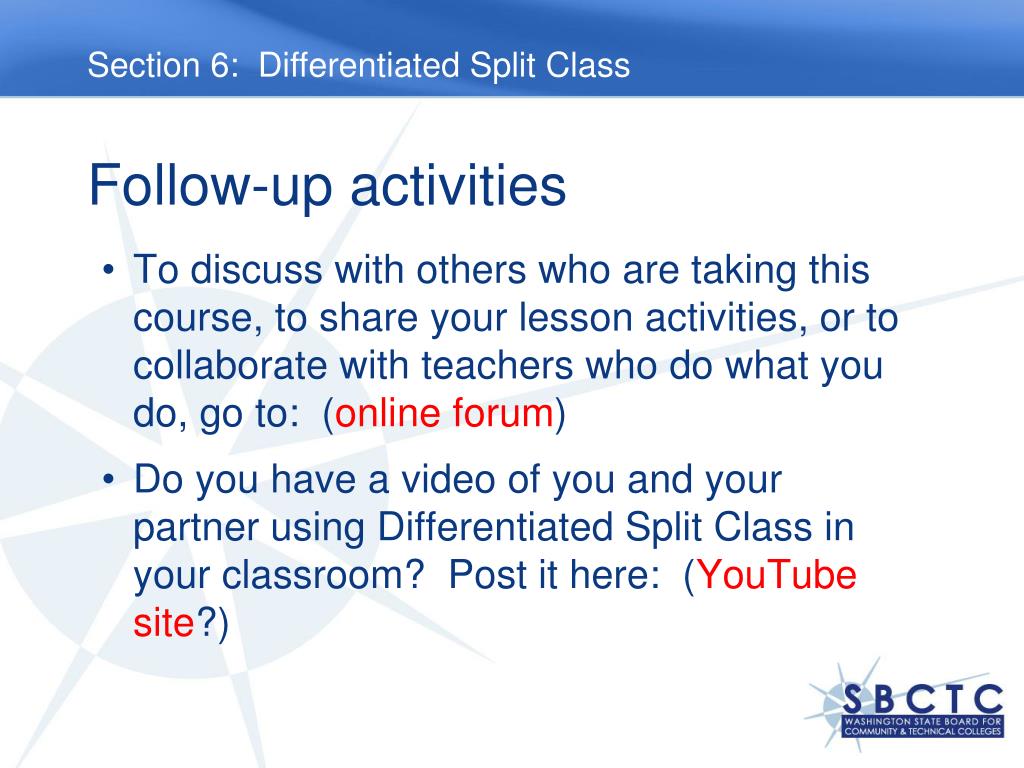 Section 6: Differentiated Split Class

Follow-up activities

• To discuss with others who are taking this course, to share your lesson activities, or to collaborate with teachers who do what you do, go to: (online forum)

• Do you have a video of you and your partner using Differentiated Split Class in your classroom? Post it here: (YouTube site?)

SBCTC
WASHINGTON STATE BOARD FOR COMMUNITY & TECHNICAL COLLEGES